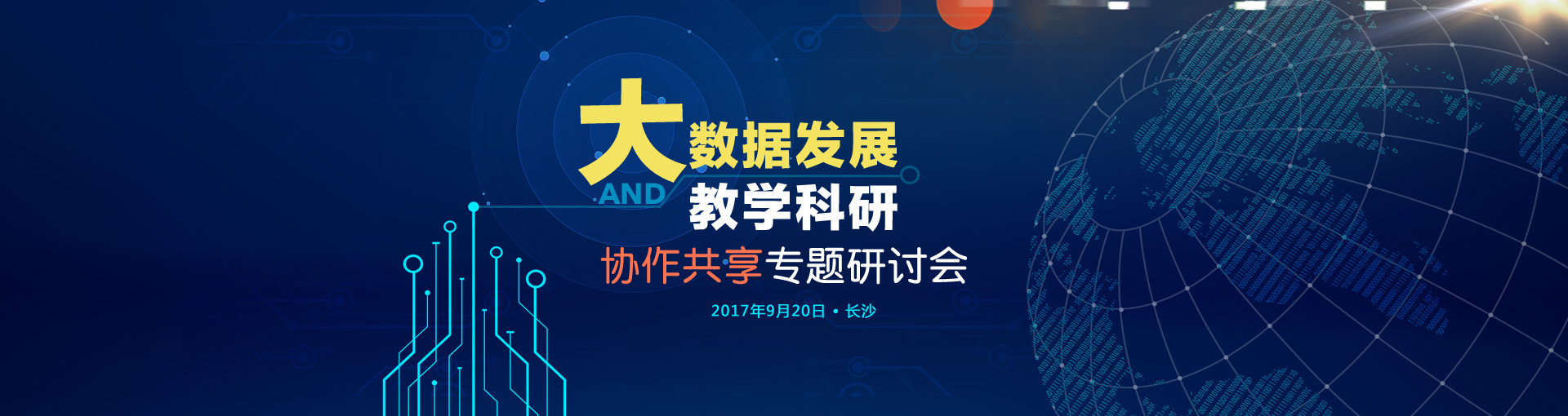 大数据发展
AND
教学科研
协作共享专题研讨会
2017年9月20日 • 长沙